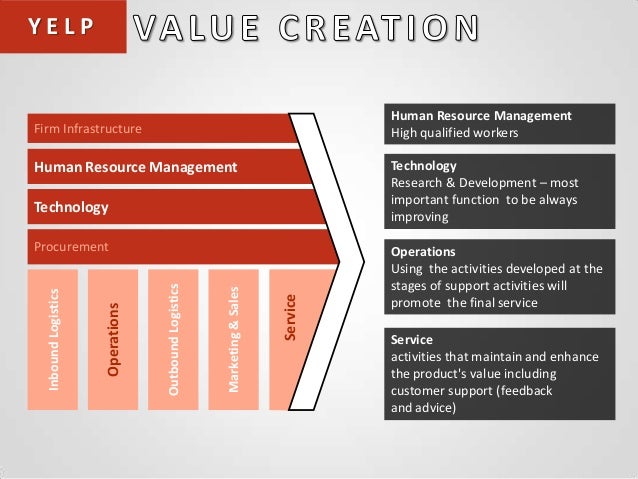 YELP VALUE CREATION

Firm Infrastructure

Human Resource Management

Technology

Procurement

Inbound Logistics

Operations

Outbound Logistics

Marketing & Sales

Service

Human Resource Management
High qualified workers

Technology
Research & Development – most important function to be always improving

Operations
Using the activities developed at the stages of support activities will promote the final service

Service
activities that maintain and enhance the product's value including customer support (feedback and advice)